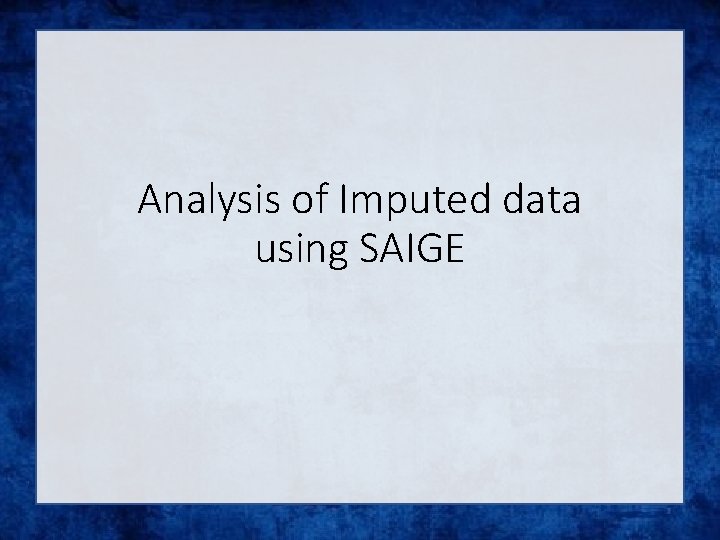 Analysis of Imputed data using SAIGE